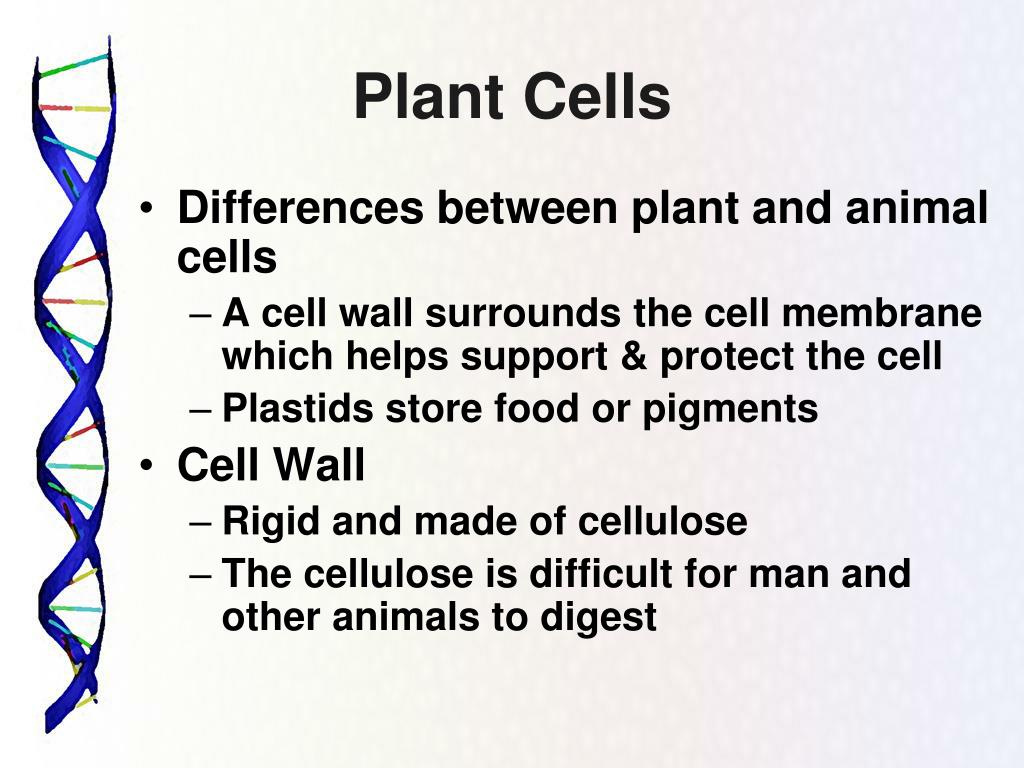 Plant Cells

• Differences between plant and animal cells
– A cell wall surrounds the cell membrane which helps support & protect the cell
– Plastids store food or pigments
• Cell Wall
– Rigid and made of cellulose
– The cellulose is difficult for man and other animals to digest